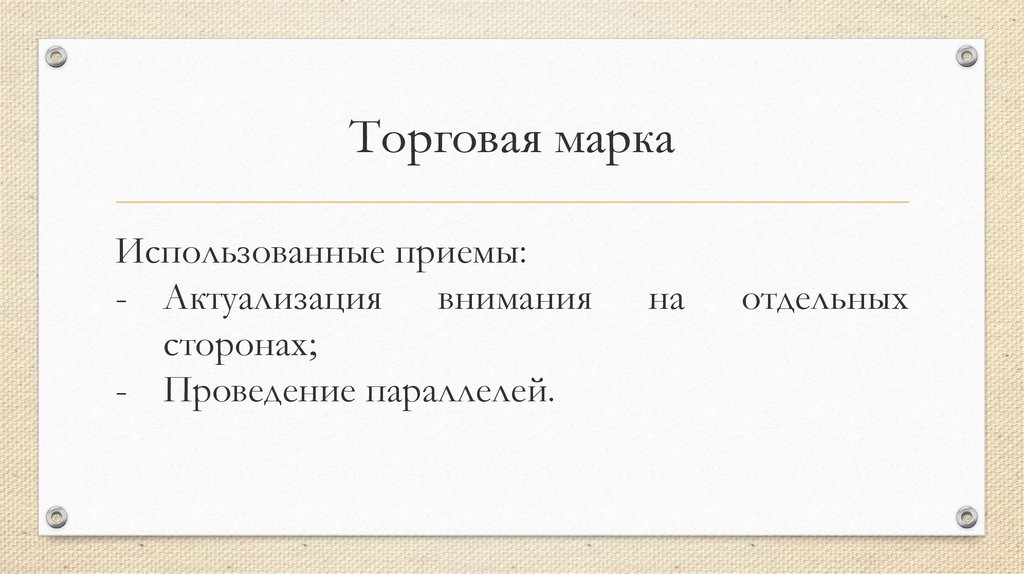 Торговая марка

Использованные приемы:
- Актуализация внимания на отдельных сторонах;
- Проведение параллелей.